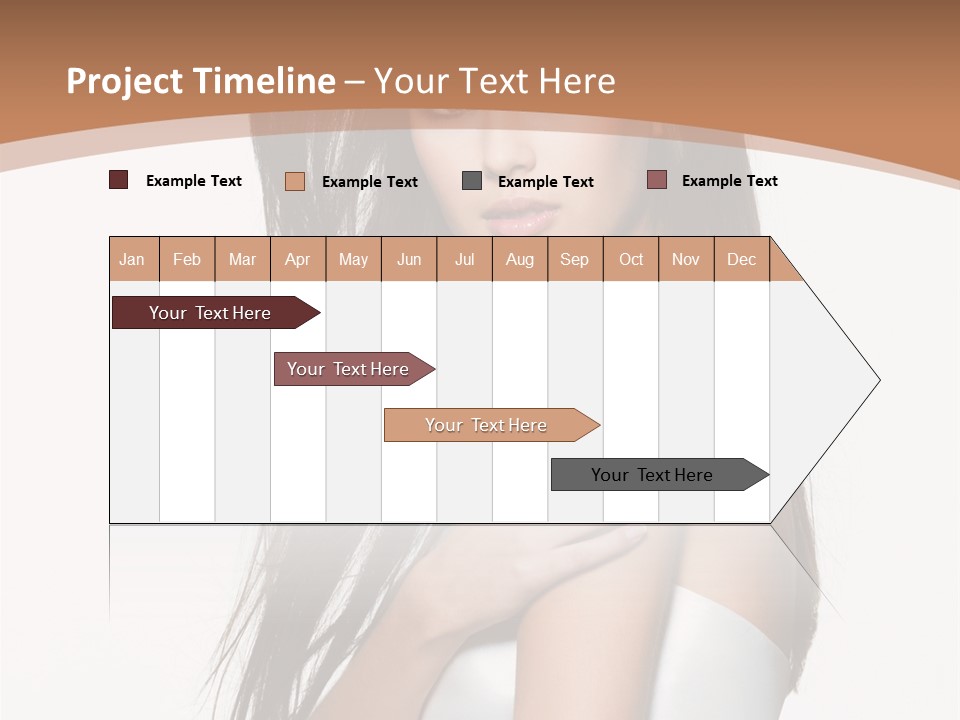 Project Timeline – Your Text Here

Example Text Example Text Example Text Example Text

| Jan | Feb | Mar | Apr | May | Jun | Jul | Aug | Sep | Oct | Nov | Dec |
|---|---|---|---|---|---|---|---|---|---|---|---|

Your Text Here

Your Text Here

Your Text Here

Your Text Here